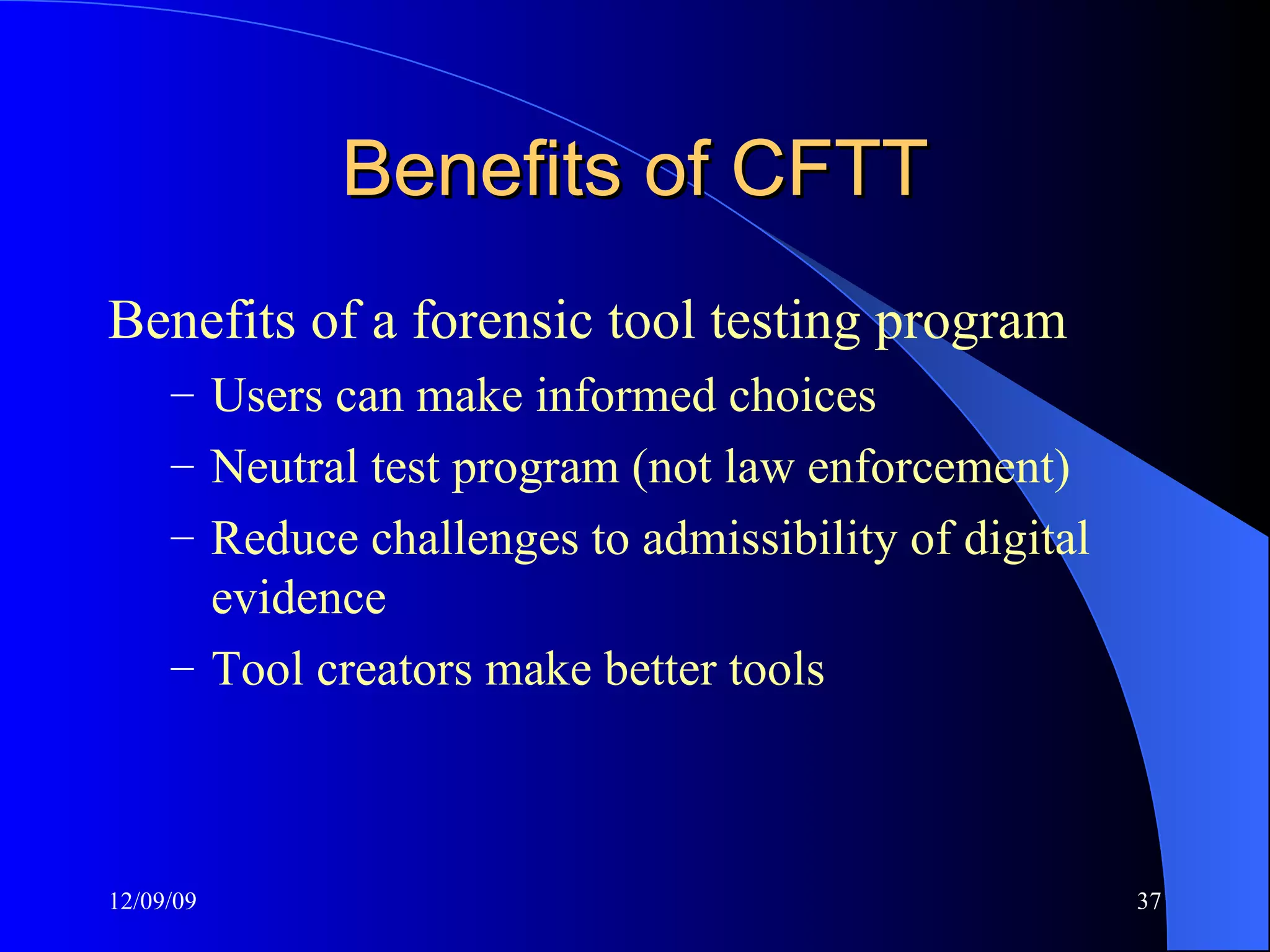 Benefits of CFTT

Benefits of a forensic tool testing program

– Users can make informed choices

– Neutral test program (not law enforcement)

– Reduce challenges to admissibility of digital evidence

– Tool creators make better tools

12/09/09

37